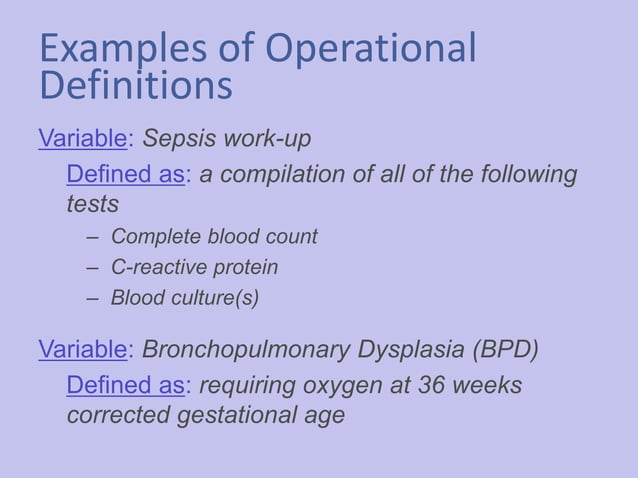 Examples of Operational Definitions

Variable: Sepsis work-up

Defined as: a compilation of all of the following tests

– Complete blood count
– C-reactive protein
– Blood culture(s)

Variable: Bronchopulmonary Dysplasia (BPD)

Defined as: requiring oxygen at 36 weeks corrected gestational age